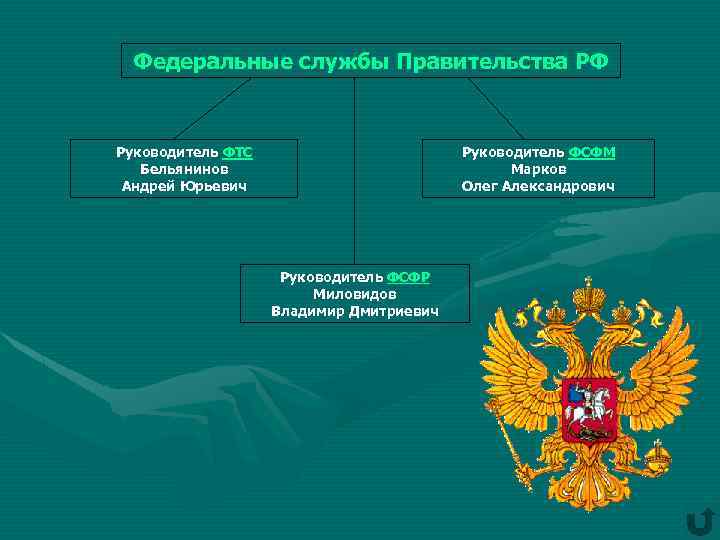 Федеральные службы Правительства РФ

Руководитель ФТС
Бельянинов
Андрей Юрьевич

Руководитель ФСФМ
Марков
Олег Александрович

Руководитель ФСФР
Миловидов
Владимир Дмитриевич